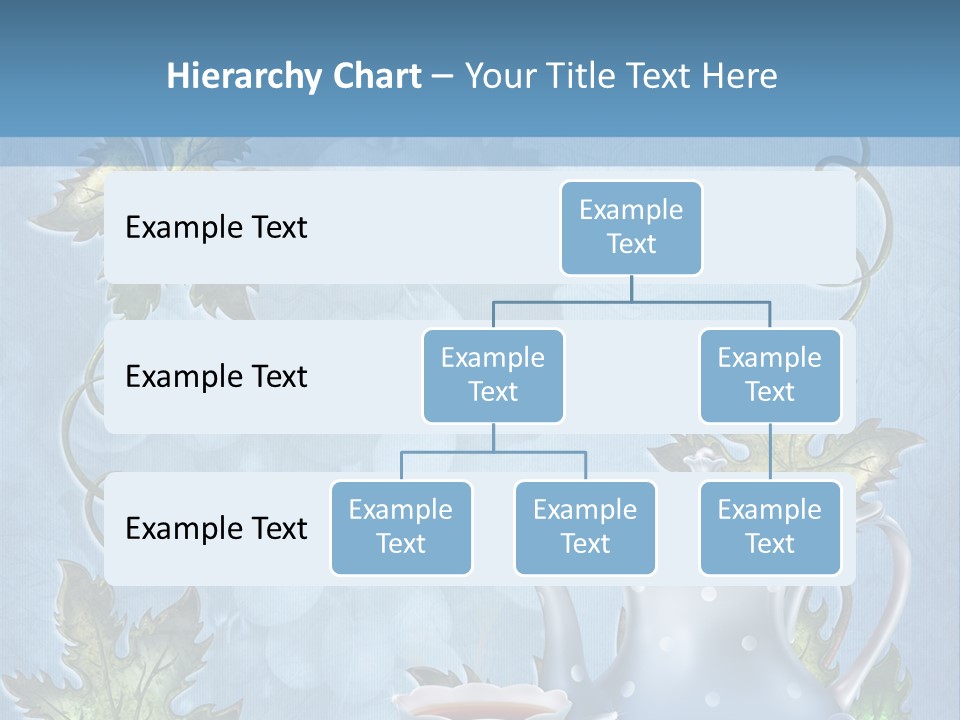 Hierarchy Chart – Your Title Text Here

Example Text

Example Text

Example Text

Example Text

Example Text

Example Text

Example Text

Example Text

Example Text